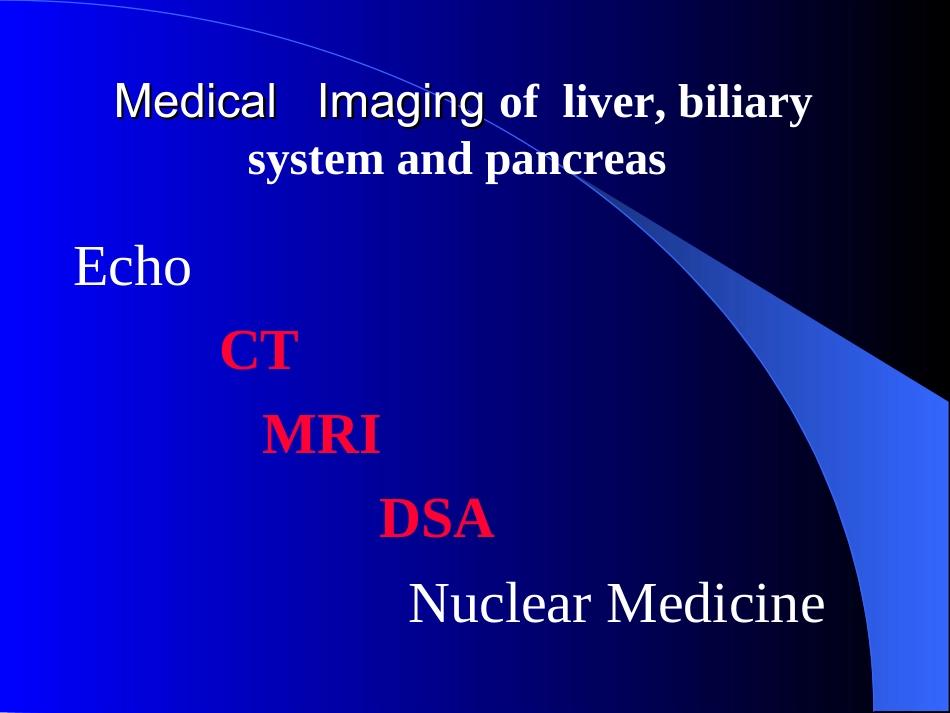 Medical Imaging of liver, biliary system and pancreas

Echo

CT

MRI

DSA

Nuclear Medicine